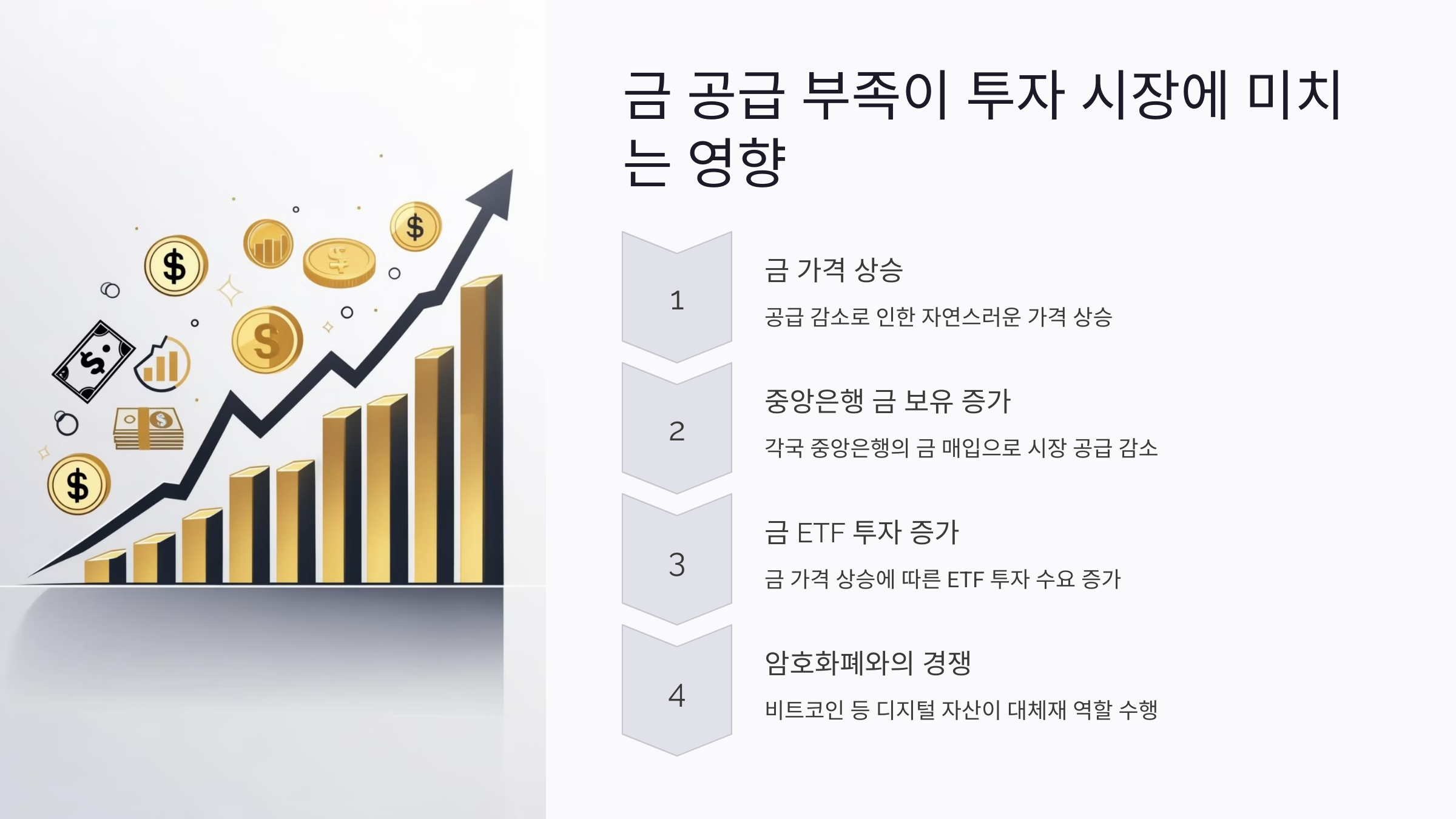 금 공급 부족이 투자 시장에 미치는 영향

1

금 가격 상승

공급 감소로 인한 자연스러운 가격 상승

2

중앙은행 금 보유 증가

각국 중앙은행의 금 매입으로 시장 공급 감소

3

금 ETF 투자 증가

금 가격 상승에 따른 ETF 투자 수요 증가

4

암호화폐와의 경쟁

비트코인 등 디지털 자산이 대체재 역할 수행